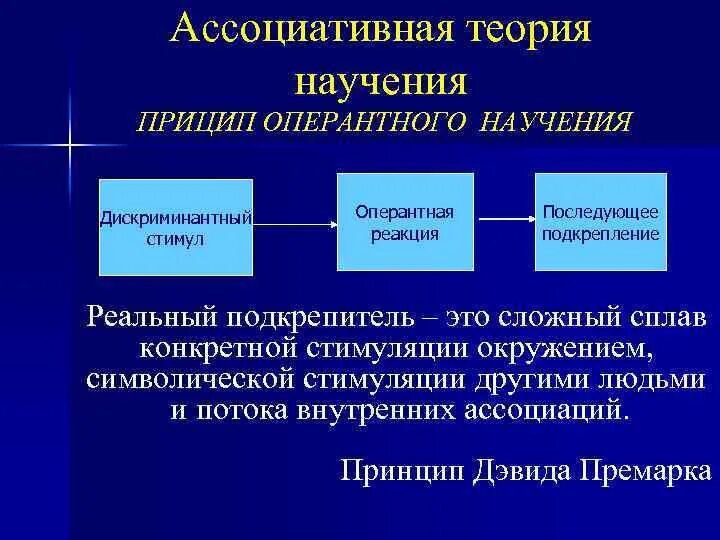 Ассоциативная теория научения
ПРИЦИП ОПЕРАНТНОГО НАУЧЕНИЯ

Дискриминантный стимул

Оперантная реакция

Последующее подкрепление

Реальный подкрепитель – это сложный сплав конкретной стимуляции окружением, символической стимуляции другими людьми и потока внутренних ассоциаций.

Принцип Дэвида Премарка